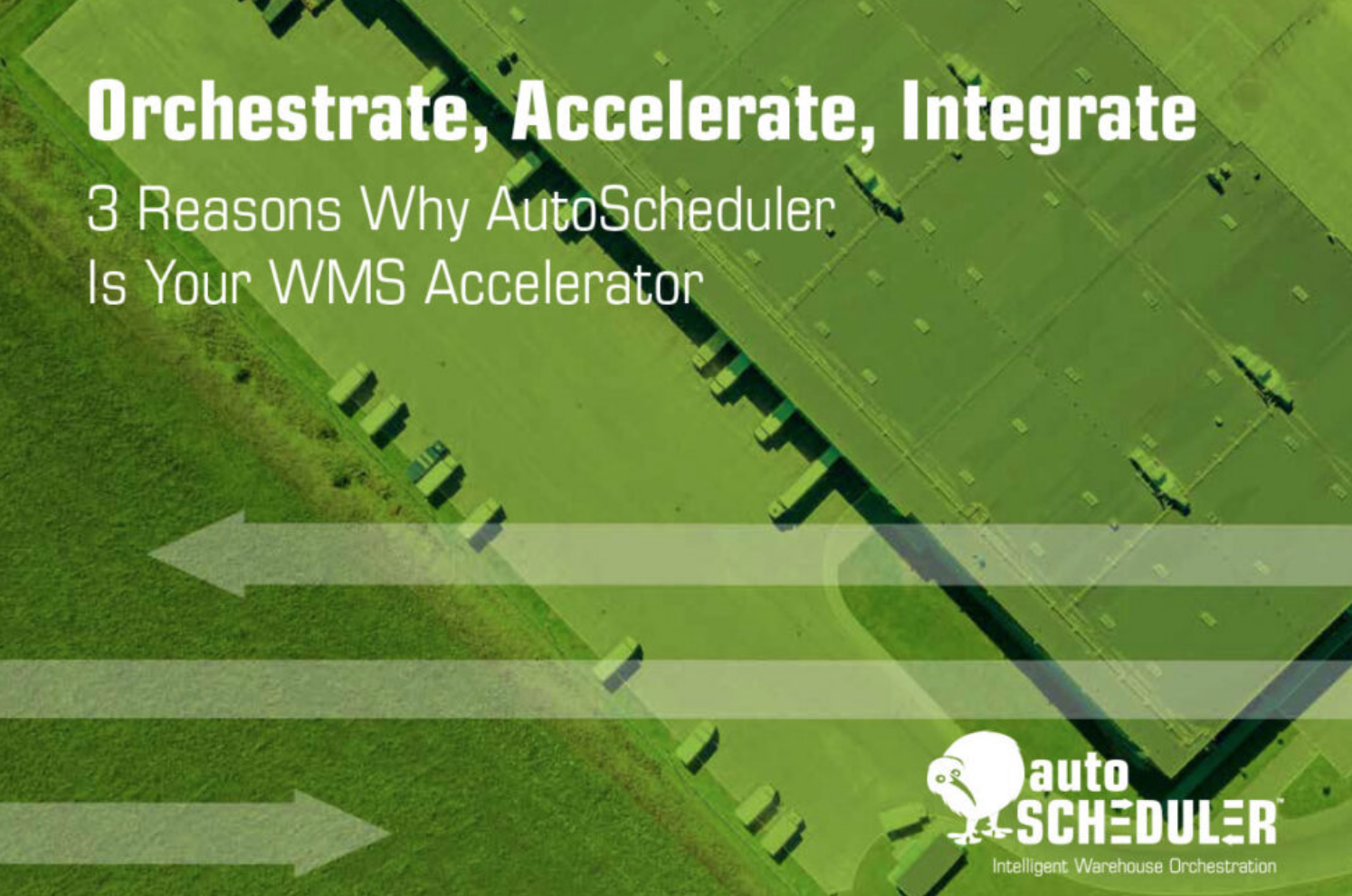 Orchestrate, Accelerate, Integrate

3 Reasons Why AutoScheduler Is Your WMS Accelerator

auto
SCHEDULER™
Intelligent Warehouse Orchestration